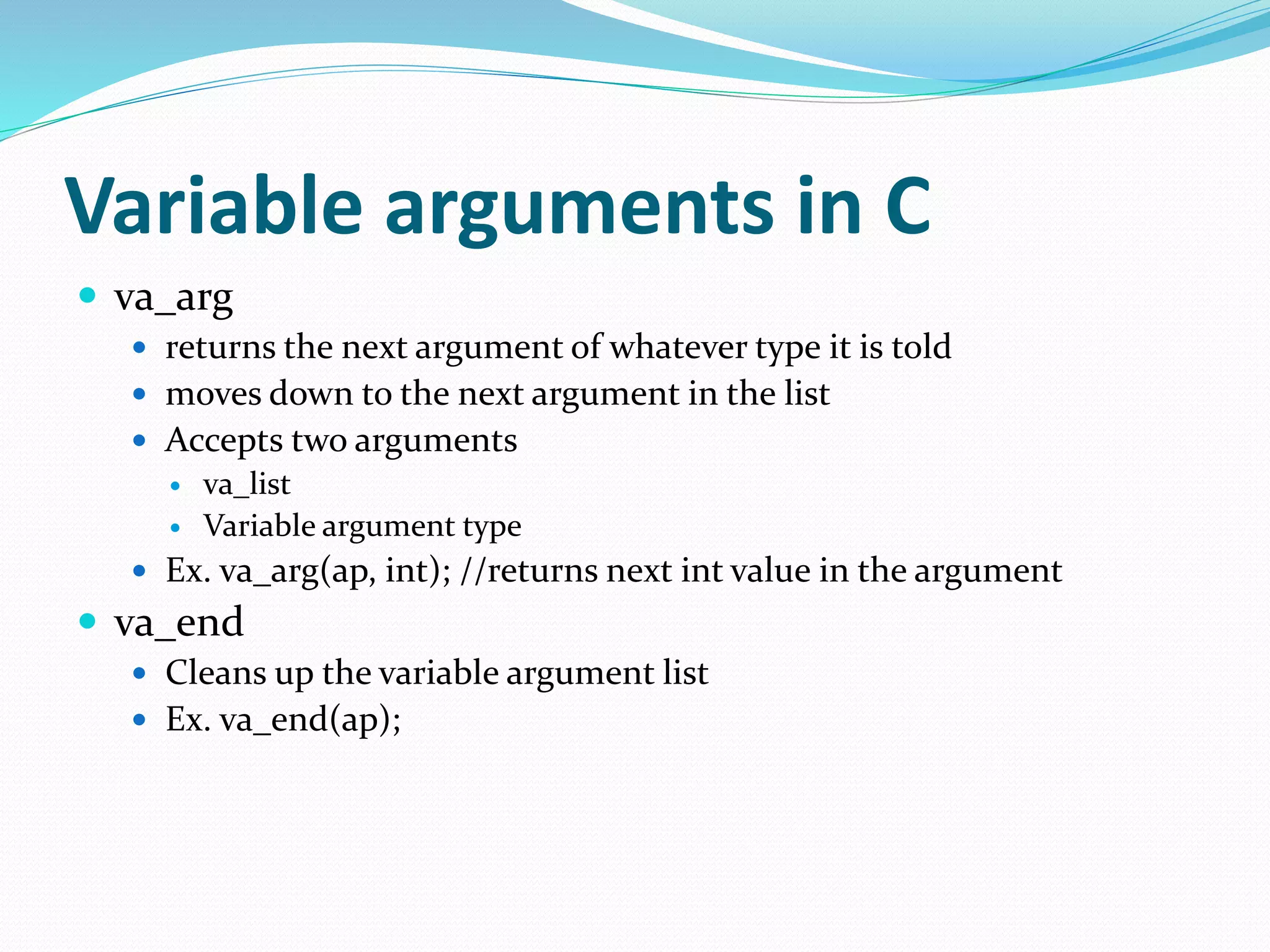 Variable arguments in C

- va_arg
  - returns the next argument of whatever type it is told
  - moves down to the next argument in the list
  - Accepts two arguments
    - va_list
    - Variable argument type
  - Ex. va_arg(ap, int); //returns next int value in the argument
- va_end
  - Cleans up the variable argument list
  - Ex. va_end(ap);